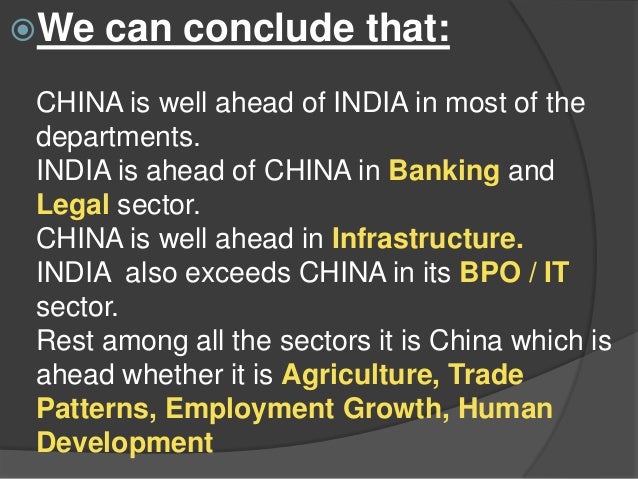 We can conclude that:

CHINA is well ahead of INDIA in most of the departments.
INDIA is ahead of CHINA in Banking and Legal sector.
CHINA is well ahead in Infrastructure.
INDIA also exceeds CHINA in its BPO / IT sector.
Rest among all the sectors it is China which is ahead whether it is Agriculture, Trade Patterns, Employment Growth, Human Development